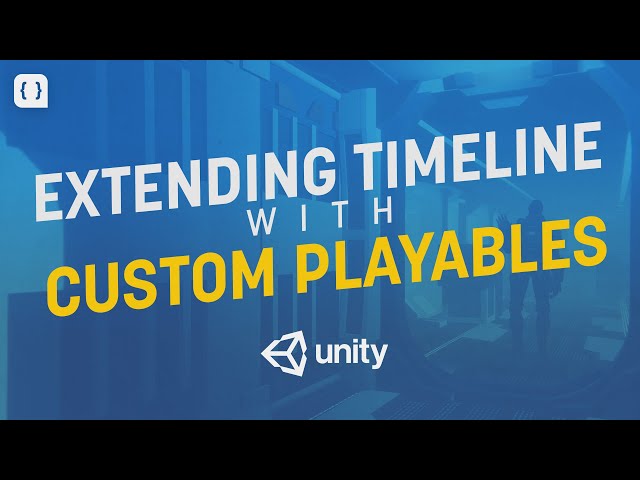 { }

EXTENDING TIMELINE
WITH
CUSTOM PLAYABLES

unity